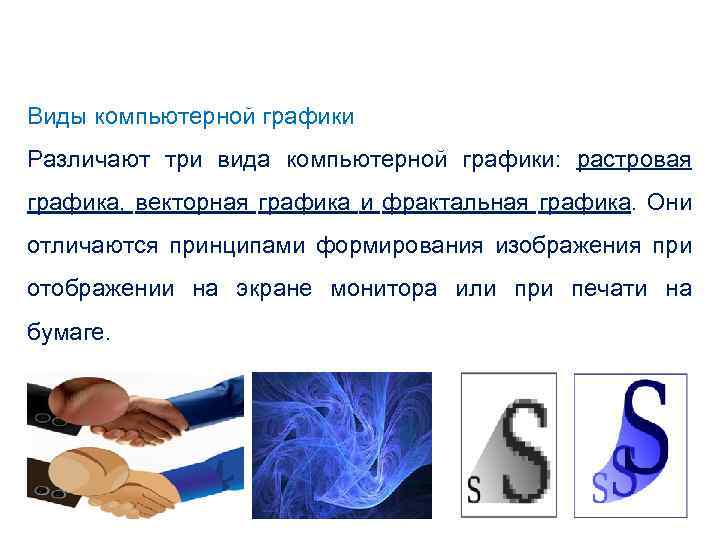 Виды компьютерной графики

Различают три вида компьютерной графики: растровая графика, векторная графика и фрактальная графика. Они отличаются принципами формирования изображения при отображении на экране монитора или при печати на бумаге.

S S

S S S